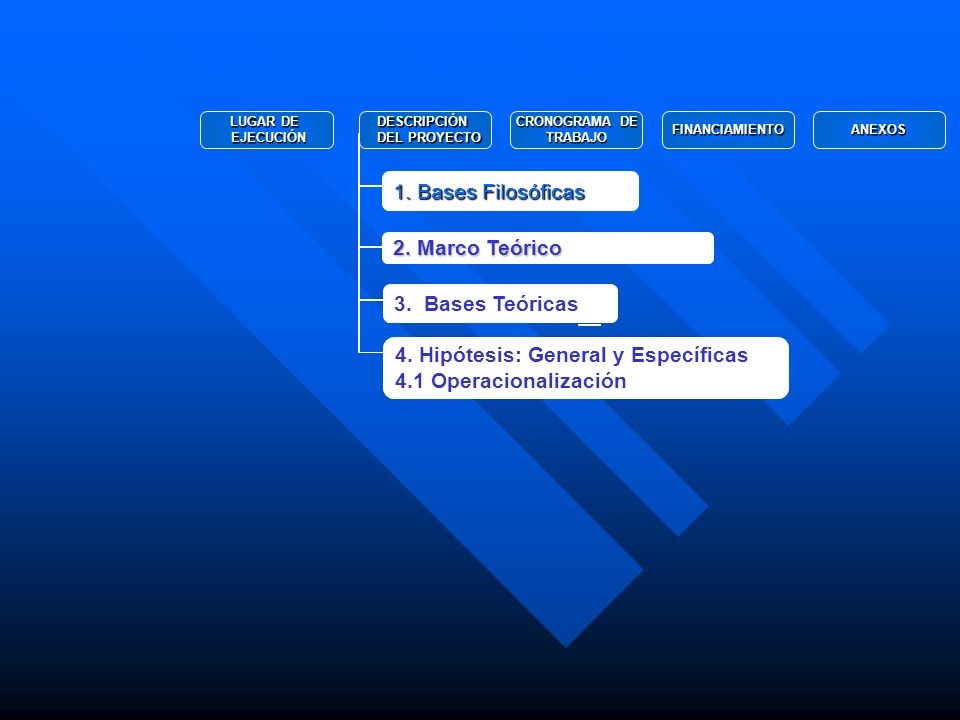 LUGAR DE EJECUCIÓN

DESCRIPCIÓN DEL PROYECTO

CRONOGRAMA DE TRABAJO

FINANCIAMIENTO

ANEXOS

1. Bases Filosóficas

2. Marco Teórico

3. Bases Teóricas

4. Hipótesis: General y Específicas
4.1 Operacionalización